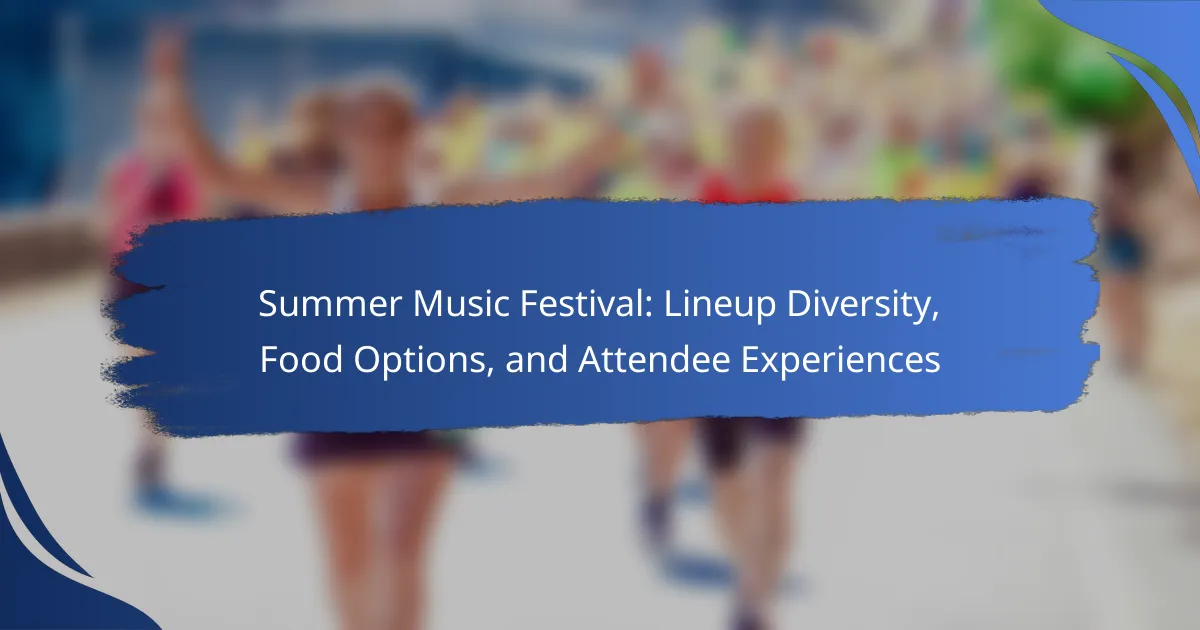 Summer Music Festival: Lineup Diversity, Food Options, and Attendee Experiences